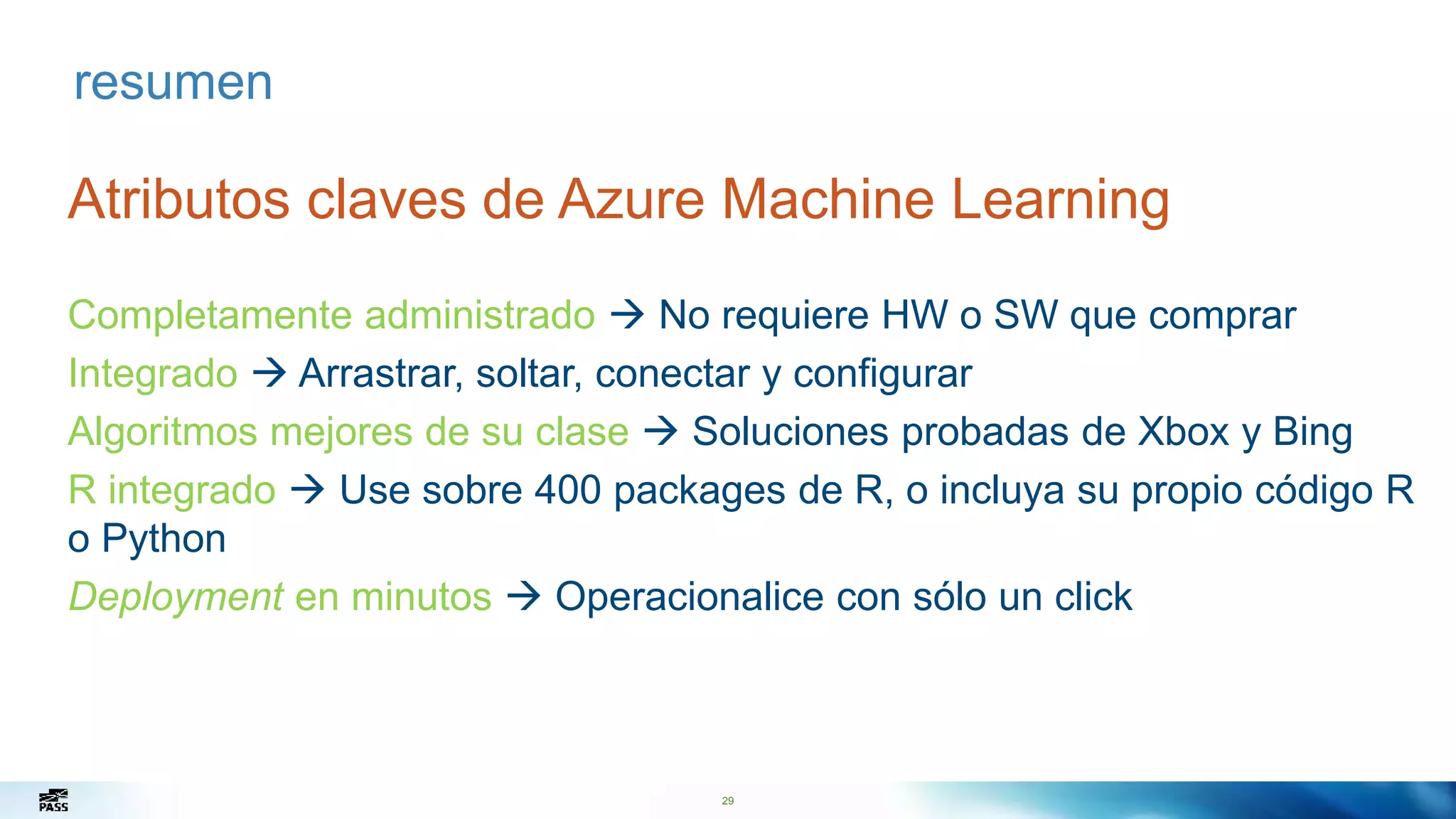 resumen

Atributos claves de Azure Machine Learning

Completamente administrado → No requiere HW o SW que comprar

Integrado → Arrastrar, soltar, conectar y configurar

Algoritmos mejores de su clase → Soluciones probadas de Xbox y Bing

R integrado → Use sobre 400 packages de R, o incluya su propio código R o Python

Deployment en minutos → Operacionalice con sólo un click

PASS

29